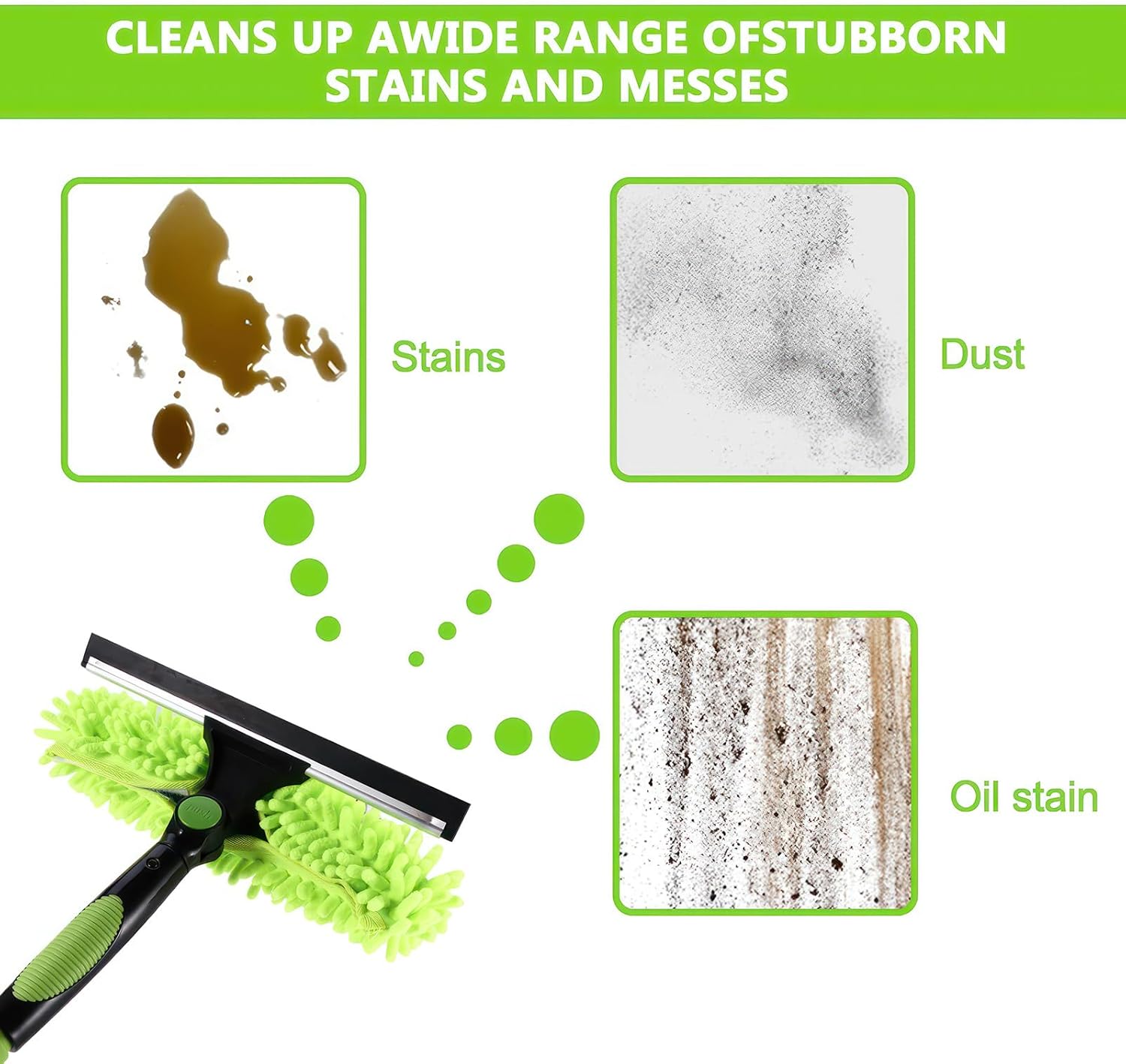 CLEANS UP AWIDE RANGE OFSTUBBORN STAINS AND MESSES

Stains

Dust

Oil stain